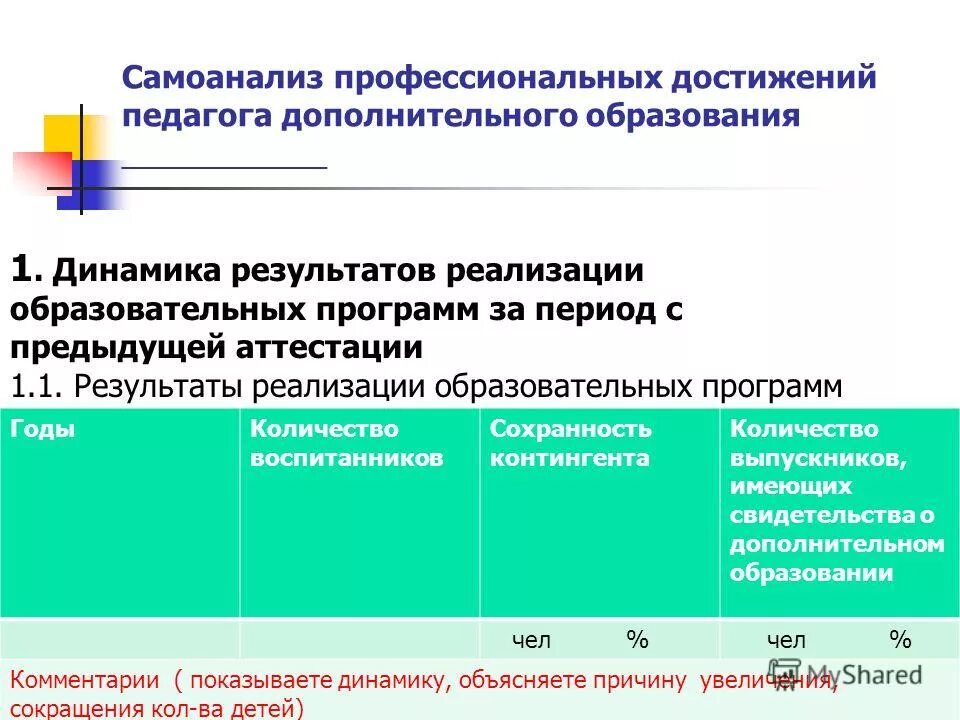 Самоанализ профессиональных достижений педагога дополнительного образования

1. Динамика результатов реализации образовательных программ за период с предыдущей аттестации
1.1. Результаты реализации образовательных программ

| Годы | Количество воспитанников | Сохранность контингента | Количество выпускников, имеющих свидетельства о дополнительном образовании |
|---|---|---|---|
| | | чел % | чел % |

Комментарии ( показываете динамику, объясняете причину увеличения, сокращения кол-ва детей)

MyShared